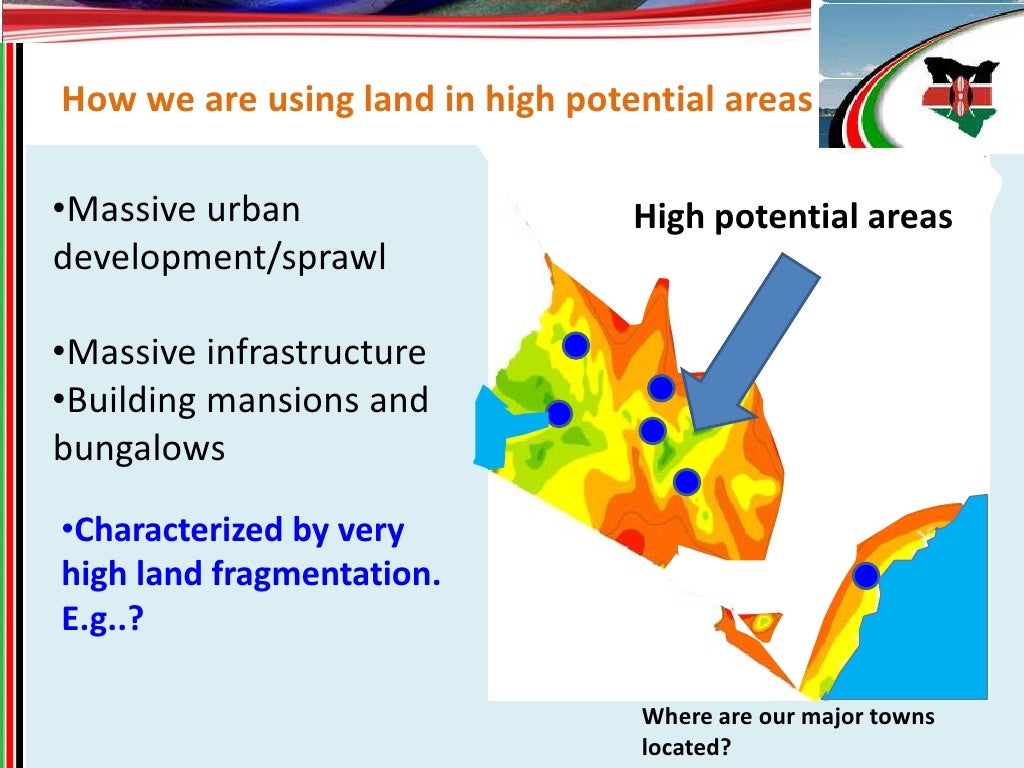 How we are using land in high potential areas

•Massive urban development/sprawl

•Massive infrastructure
•Building mansions and bungalows

•Characterized by very high land fragmentation. E.g..?

High potential areas

Where are our major towns located?